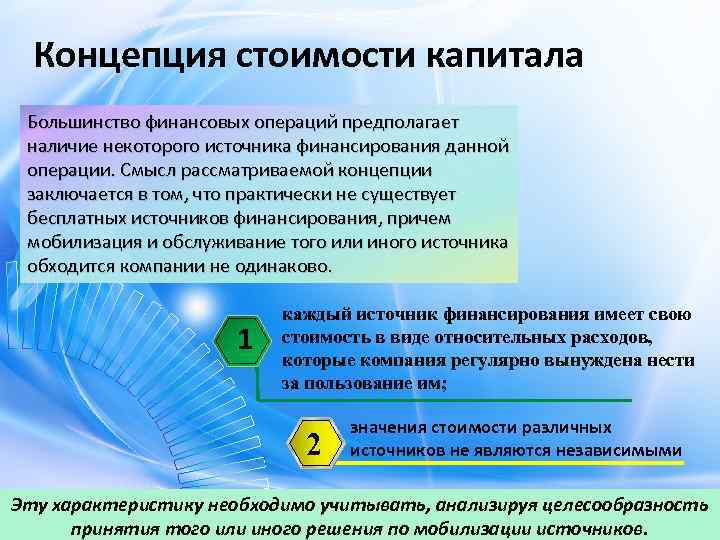 Концепция стоимости капитала

Большинство финансовых операций предполагает наличие некоторого источника финансирования данной операции. Смысл рассматриваемой концепции заключается в том, что практически не существует бесплатных источников финансирования, причем мобилизация и обслуживание того или иного источника обходится компании не одинаково.

1

каждый источник финансирования имеет свою стоимость в виде относительных расходов, которые компания регулярно вынуждена нести за пользование им;

2

значения стоимости различных источников не являются независимыми

Эту характеристику необходимо учитывать, анализируя целесообразность принятия того или иного решения по мобилизации источников.